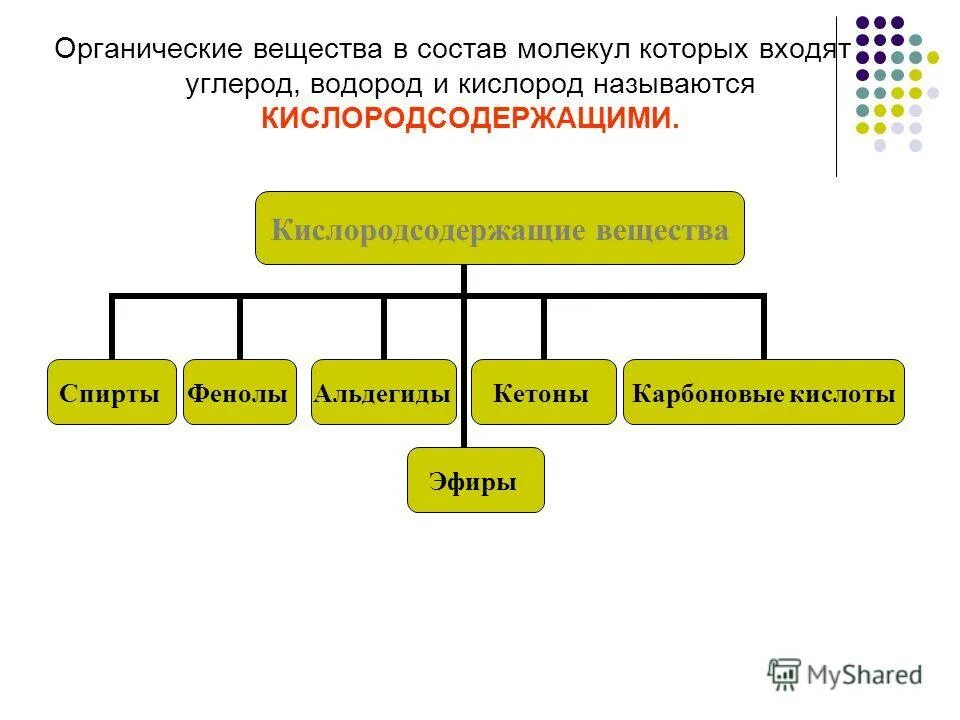 Органические вещества в состав молекул которых входят углерод, водород и кислород называются КИСЛОРОДСОДЕРЖАЩИМИ.

Кислородсодержащие вещества

Спирты

Фенолы

Альдегиды

Кетоны

Карбоновые кислоты

Эфиры

MyShared